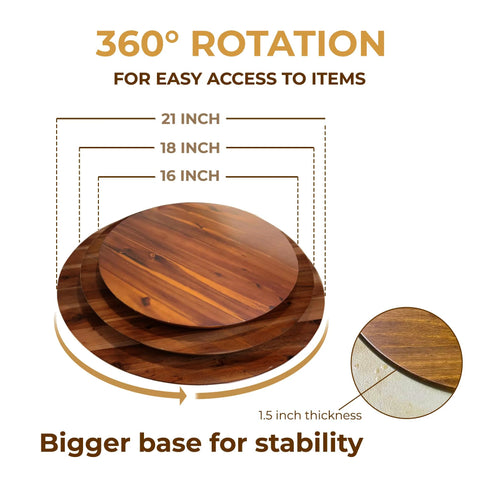 360° ROTATION

FOR EASY ACCESS TO ITEMS

21 INCH

18 INCH

16 INCH

1.5 inch thickness

Bigger base for stability